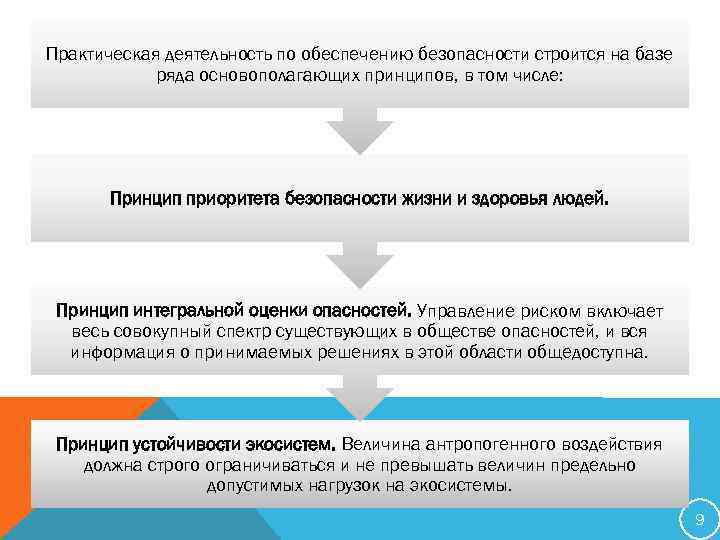 Практическая деятельность по обеспечению безопасности строится на базе ряда основополагающих принципов, в том числе:

Принцип приоритета безопасности жизни и здоровья людей.

Принцип интегральной оценки опасностей. Управление риском включает весь совокупный спектр существующих в обществе опасностей, и вся информация о принимаемых решениях в этой области общедоступна.

Принцип устойчивости экосистем. Величина антропогенного воздействия должна строго ограничиваться и не превышать величин предельно допустимых нагрузок на экосистемы.

9